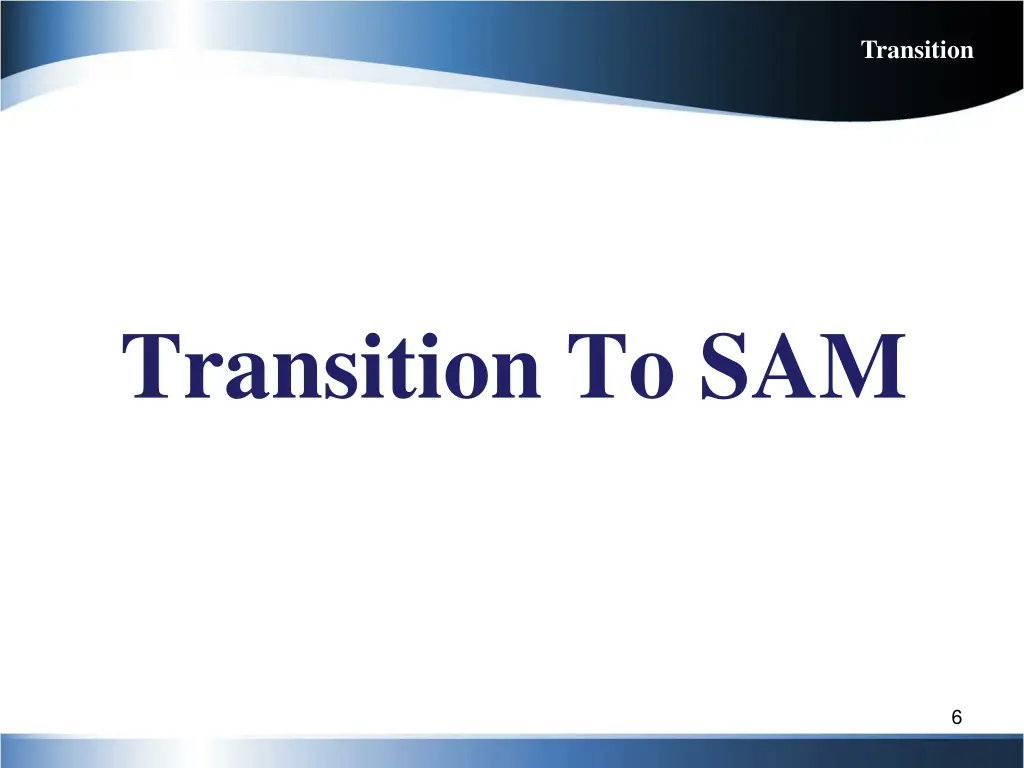 Transition

Transition To SAM

6